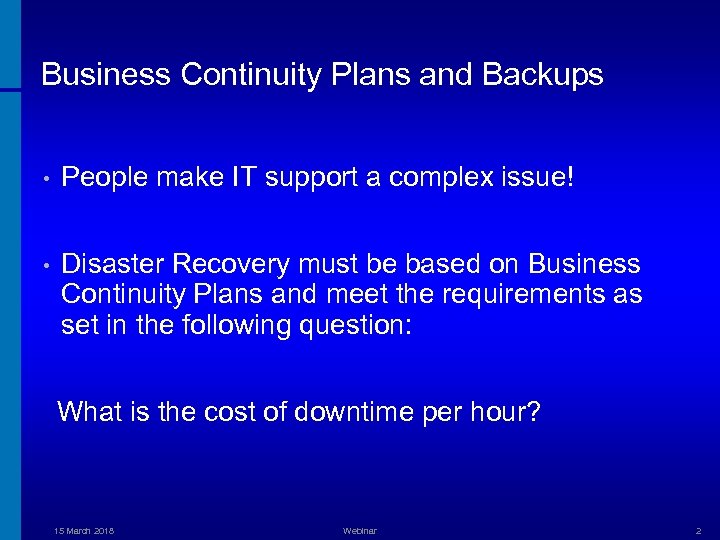 Business Continuity Plans and Backups

• People make IT support a complex issue!

• Disaster Recovery must be based on Business Continuity Plans and meet the requirements as set in the following question:

What is the cost of downtime per hour?

15 March 2018

Webinar

2